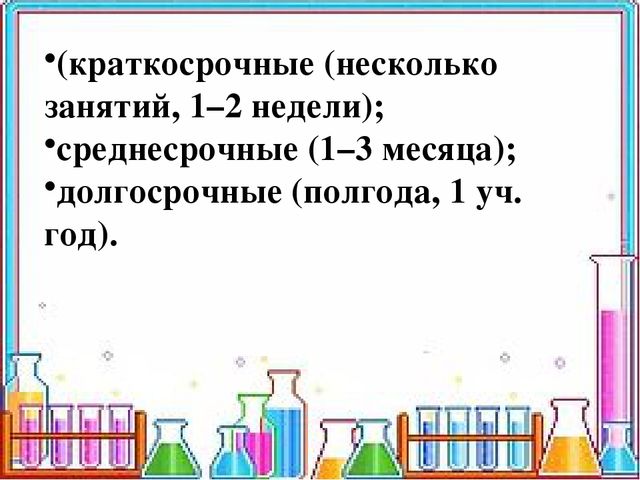 •(краткосрочные (несколько занятий, 1–2 недели);
•среднесрочные (1–3 месяца);
•долгосрочные (полгода, 1 уч. год).